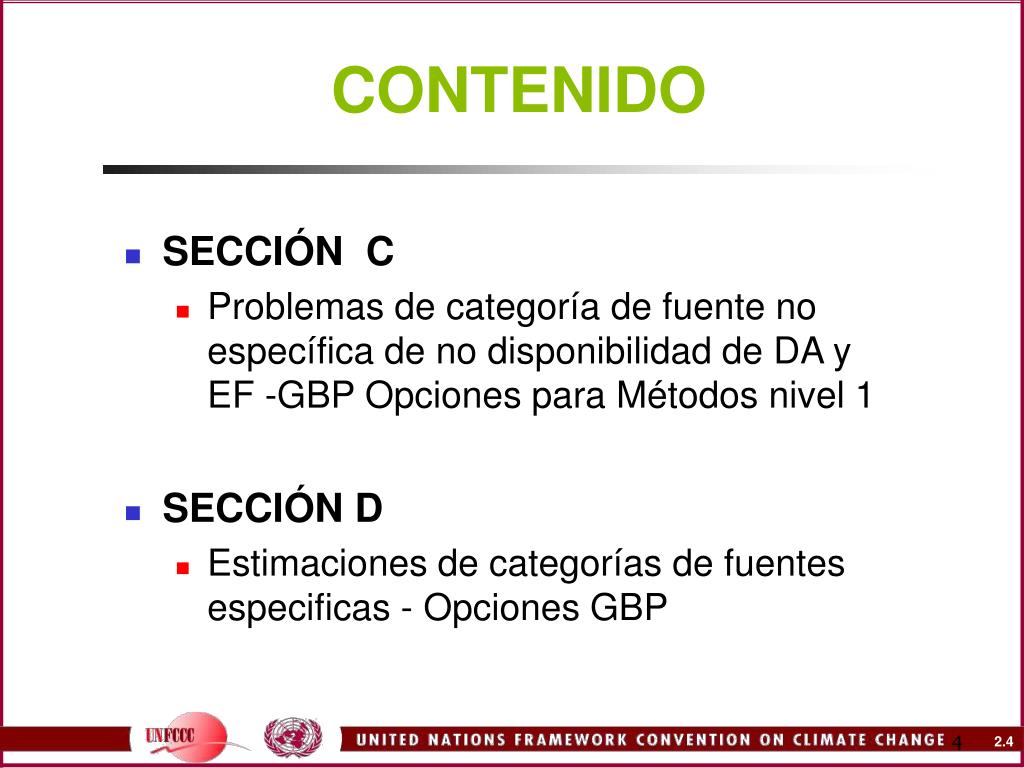 CONTENIDO

SECCIÓN C

Problemas de categoría de fuente no específica de no disponibilidad de DA y EF -GBP Opciones para Métodos nivel 1

SECCIÓN D

Estimaciones de categorías de fuentes especificas - Opciones GBP

UNFCCC

UNITED NATIONS FRAMEWORK CONVENTION ON CLIMATE CHANGE

4

2.4